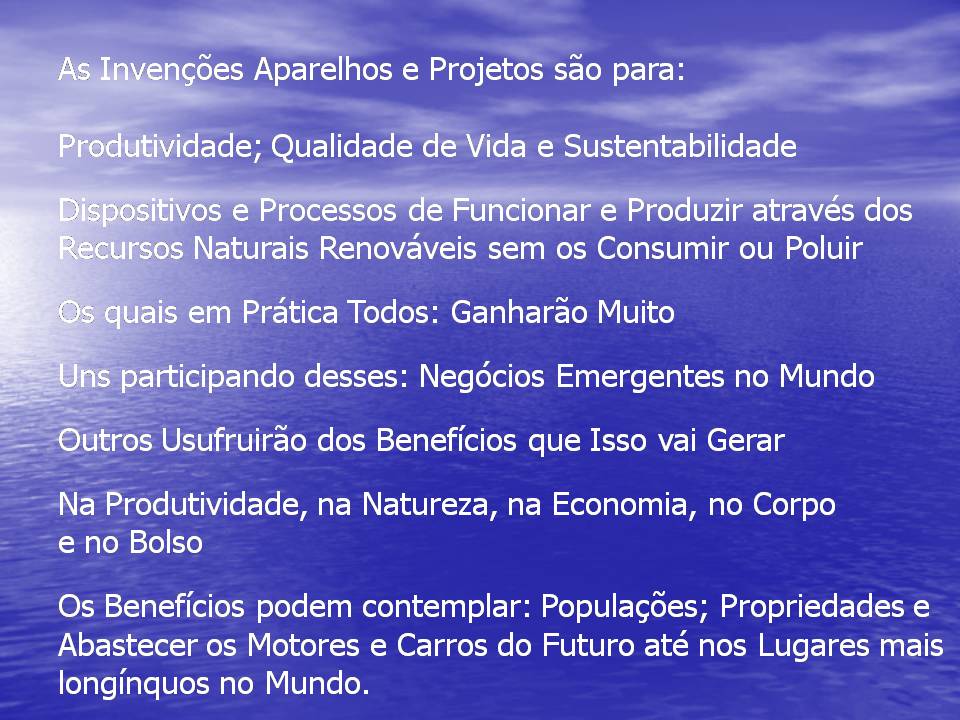 As Invenções Aparelhos e Projetos são para:

Produtividade; Qualidade de Vida e Sustentabilidade

Dispositivos e Processos de Funcionar e Produzir através dos Recursos Naturais Renováveis sem os Consumir ou Poluir

Os quais em Prática Todos: Ganharão Muito

Uns participando desses: Negócios Emergentes no Mundo

Outros Usufruirão dos Benefícios que Isso vai Gerar

Na Produtividade, na Natureza, na Economia, no Corpo e no Bolso

Os Benefícios podem contemplar: Populações; Propriedades e Abastecer os Motores e Carros do Futuro até nos Lugares mais longínquos no Mundo.